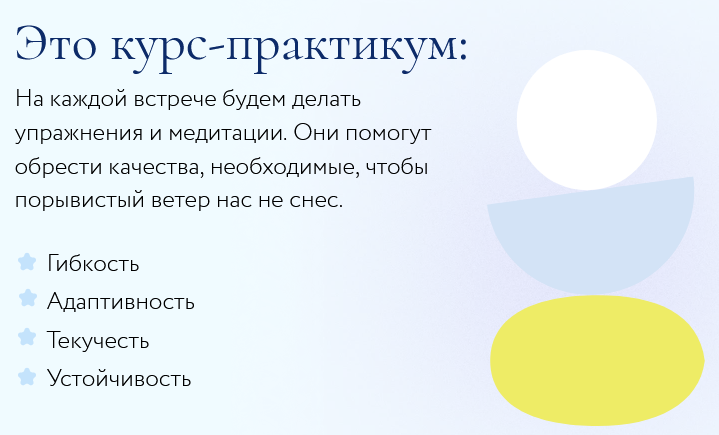 Это курс-практикум:

На каждой встрече будем делать упражнения и медитации. Они помогут обрести качества, необходимые, чтобы порывистый ветер нас не снес.

Гибкость
Адаптивность
Текучесть
Устойчивость